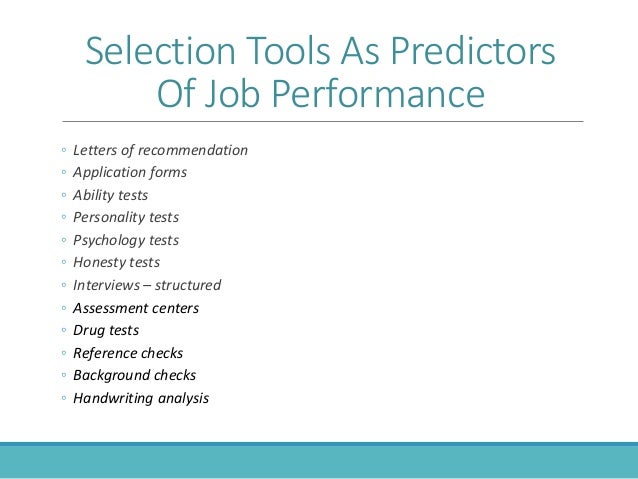 Selection Tools As Predictors Of Job Performance

◦ Letters of recommendation
◦ Application forms
◦ Ability tests
◦ Personality tests
◦ Psychology tests
◦ Honesty tests
◦ Interviews – structured
◦ Assessment centers
◦ Drug tests
◦ Reference checks
◦ Background checks
◦ Handwriting analysis